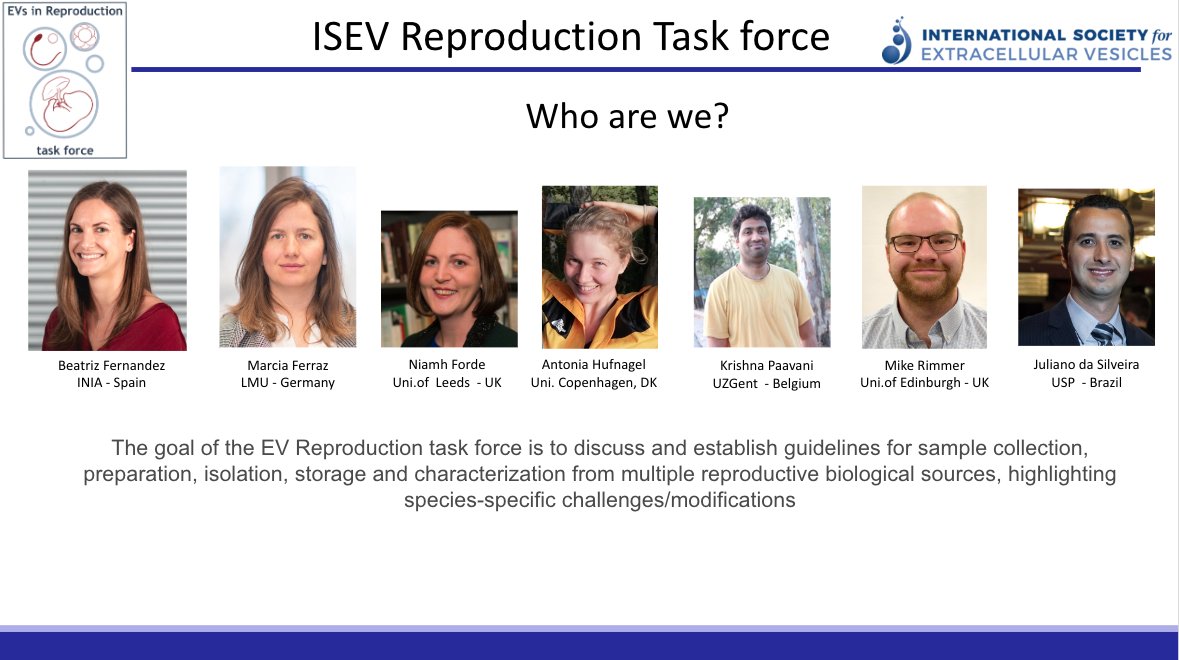 EVs in Reproduction

task force

ISEV Reproduction Task force

INTERNATIONAL SOCIETY for EXTRACELLULAR VESICLES

Who are we?

Beatriz Fernandez
INIA - Spain

Marcia Ferraz
LMU - Germany

Niamh Forde
Uni.of Leeds - UK

Antonia Hufnagel
Uni. Copenhagen, DK

Krishna Paavani
UZGent - Belgium

Mike Rimmer
Uni.of Edinburgh - UK

Juliano da Silveira
USP - Brazil

The goal of the EV Reproduction task force is to discuss and establish guidelines for sample collection, preparation, isolation, storage and characterization from multiple reproductive biological sources, highlighting species-specific challenges/modifications